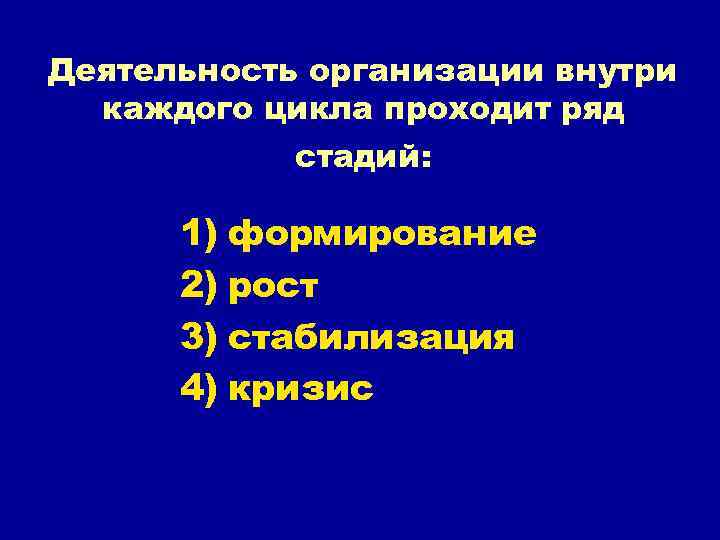 Деятельность организации внутри каждого цикла проходит ряд стадий:

1) формирование
2) рост
3) стабилизация
4) кризис